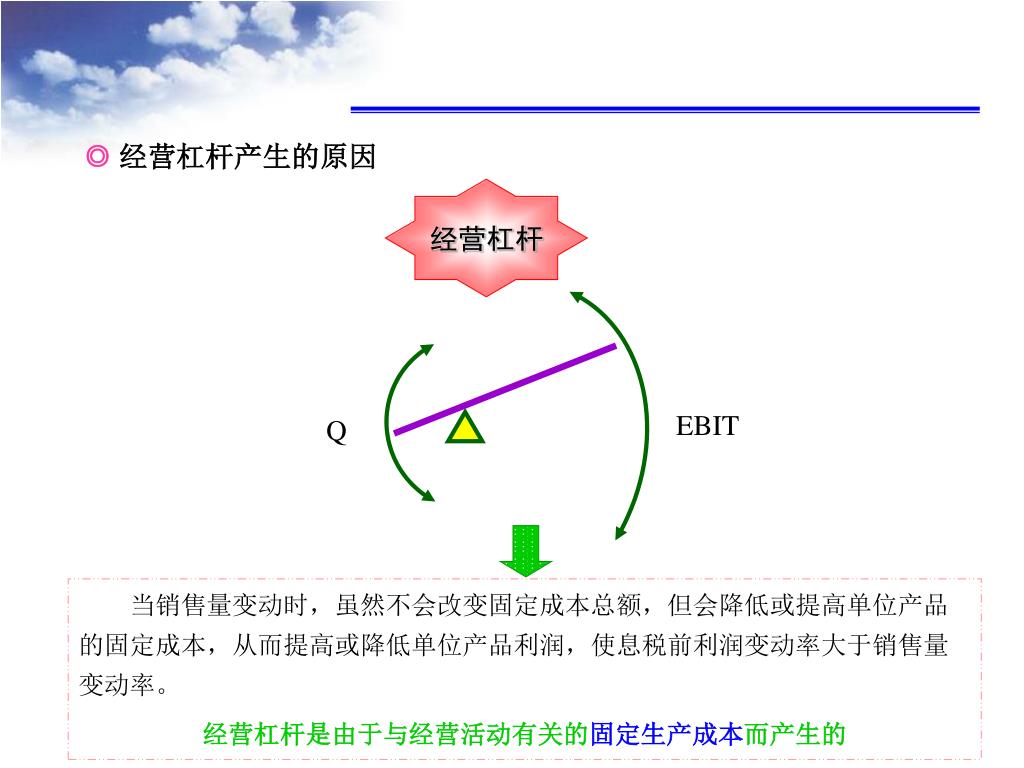 ◎ 经营杠杆产生的原因

经营杠杆

Q

EBIT

当销售量变动时，虽然不会改变固定成本总额，但会降低或提高单位产品的固定成本，从而提高或降低单位产品利润，使息税前利润变动率大于销售量变动率。

经营杠杆是由于与经营活动有关的固定生产成本而产生的